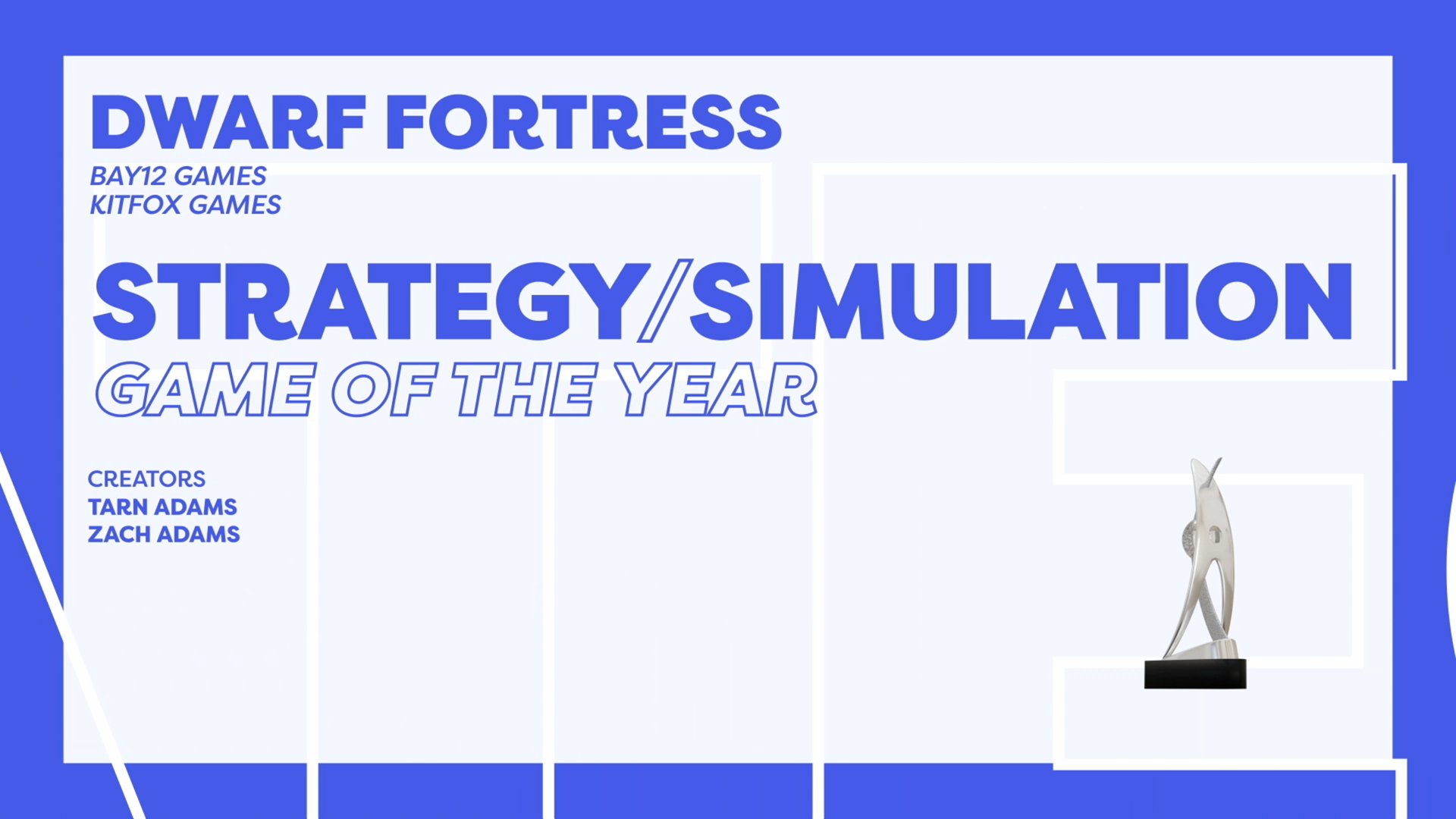 DWARF FORTRESS
BAY12 GAMES
KITFOX GAMES

STRATEGY/SIMULATION
GAME OF THE YEAR

CREATORS
TARN ADAMS
ZACH ADAMS